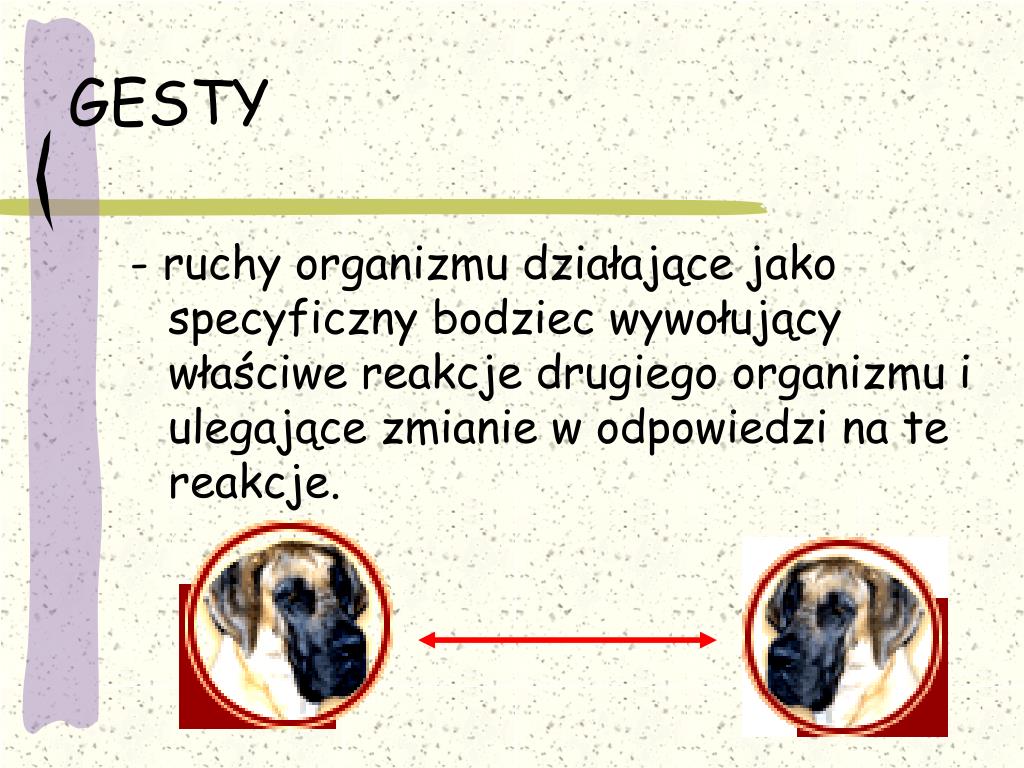 GESTY

- ruchy organizmu działające jako specyficzny bodziec wywołujący właściwe reakcje drugiego organizmu i ulegające zmianie w odpowiedzi na te reakcje.